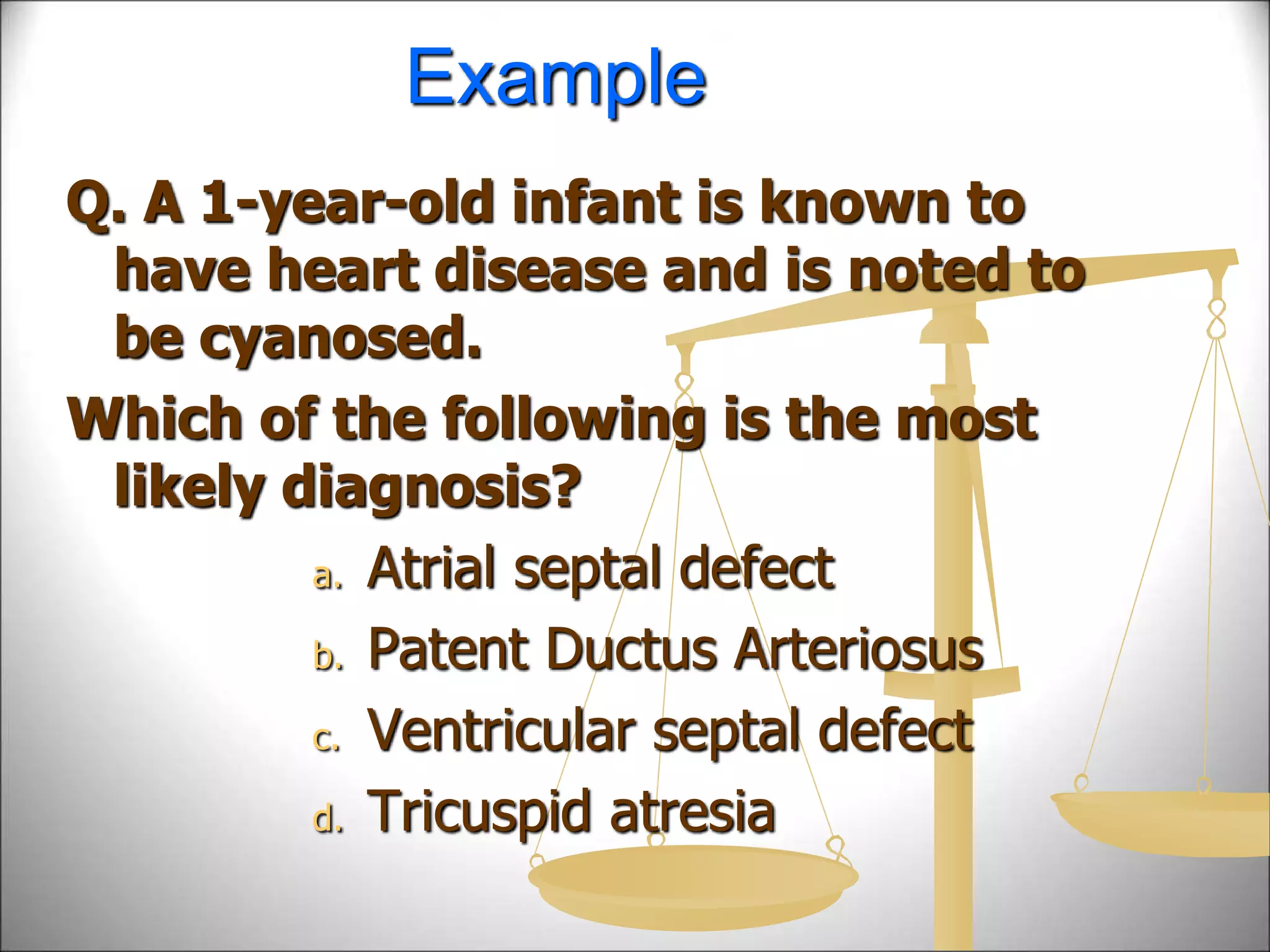 Example

Q. A 1-year-old infant is known to have heart disease and is noted to be cyanosed.

Which of the following is the most likely diagnosis?

a. Atrial septal defect
b. Patent Ductus Arteriosus
c. Ventricular septal defect
d. Tricuspid atresia